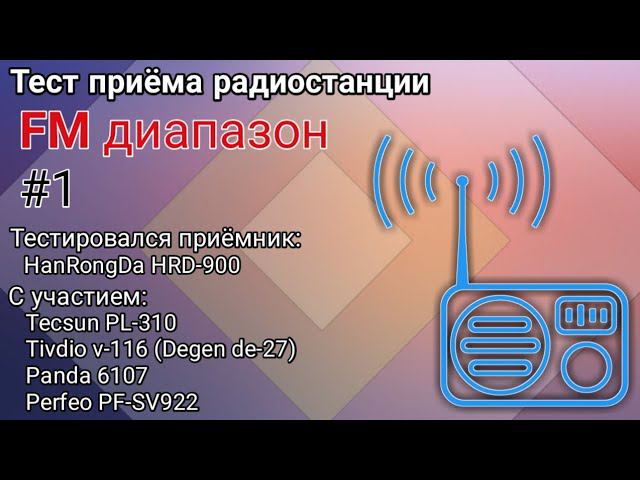 Тест приёма радиостанции
FM диапазон
#1
Тестировался приёмник:
HanRongDa HRD-900
С участием:
Tecsun PL-310
Tivdio v-116 (Degen de-27)
Panda 6107
Perfeo PF-SV922